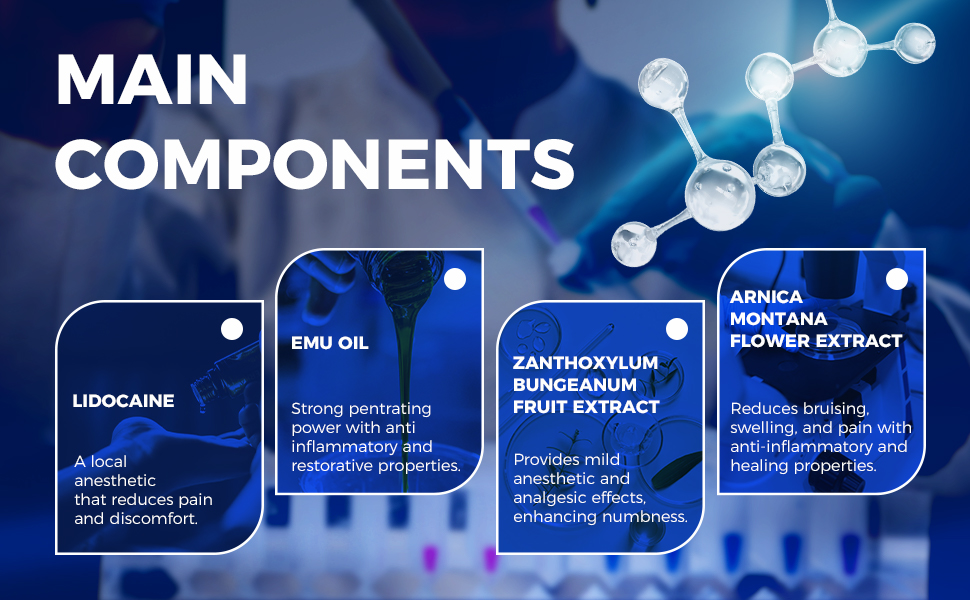 MAIN COMPONENTS

LIDOCAINE

A local anesthetic that reduces pain and discomfort.

EMU OIL

Strong pentrating power with anti inflammatory and restorative properties.

ZANTHOXYLUM BUNGEANUM FRUIT EXTRACT

Provides mild anesthetic and analgesic effects, enhancing numbness.

ARNICA MONTANA FLOWER EXTRACT

Reduces bruising, swelling, and pain with anti-inflammatory and healing properties.